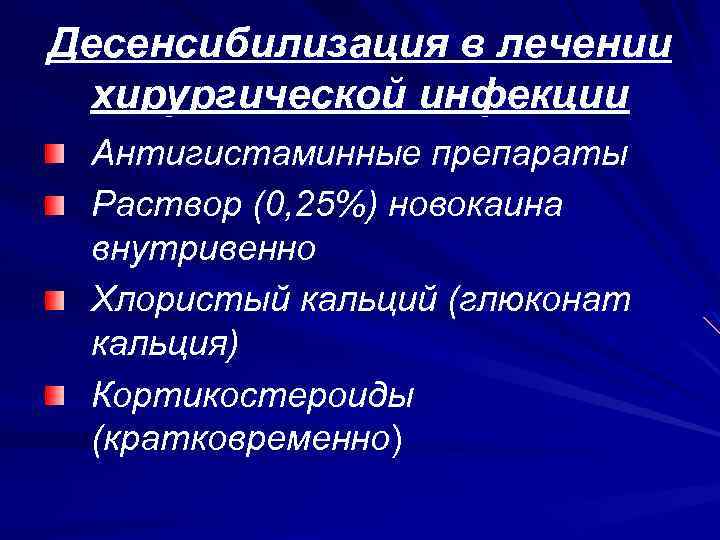 Десенсибилизация в лечении хирургической инфекции

Антигистаминные препараты

Раствор (0,25%) новокаина внутривенно

Хлористый кальций (глюконат кальция)

Кортикостероиды (кратковременно)